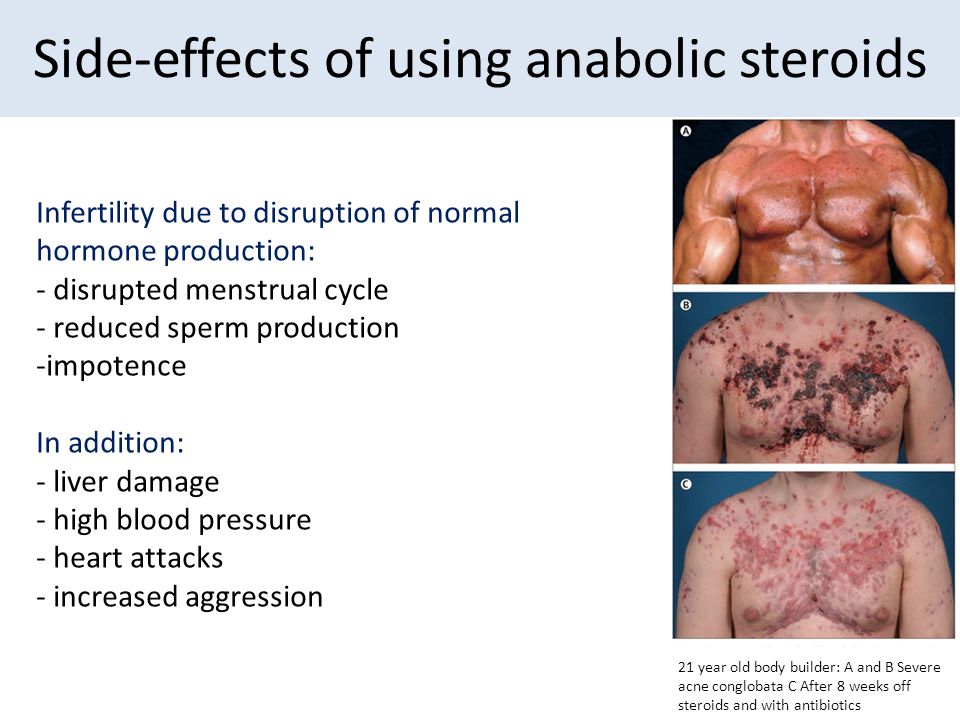 Side-effects of using anabolic steroids

Infertility due to disruption of normal hormone production:
- disrupted menstrual cycle
- reduced sperm production
-impotence

In addition:
- liver damage
- high blood pressure
- heart attacks
- increased aggression

A

B

C

21 year old body builder: A and B Severe acne conglobata C After 8 weeks off steroids and with antibiotics